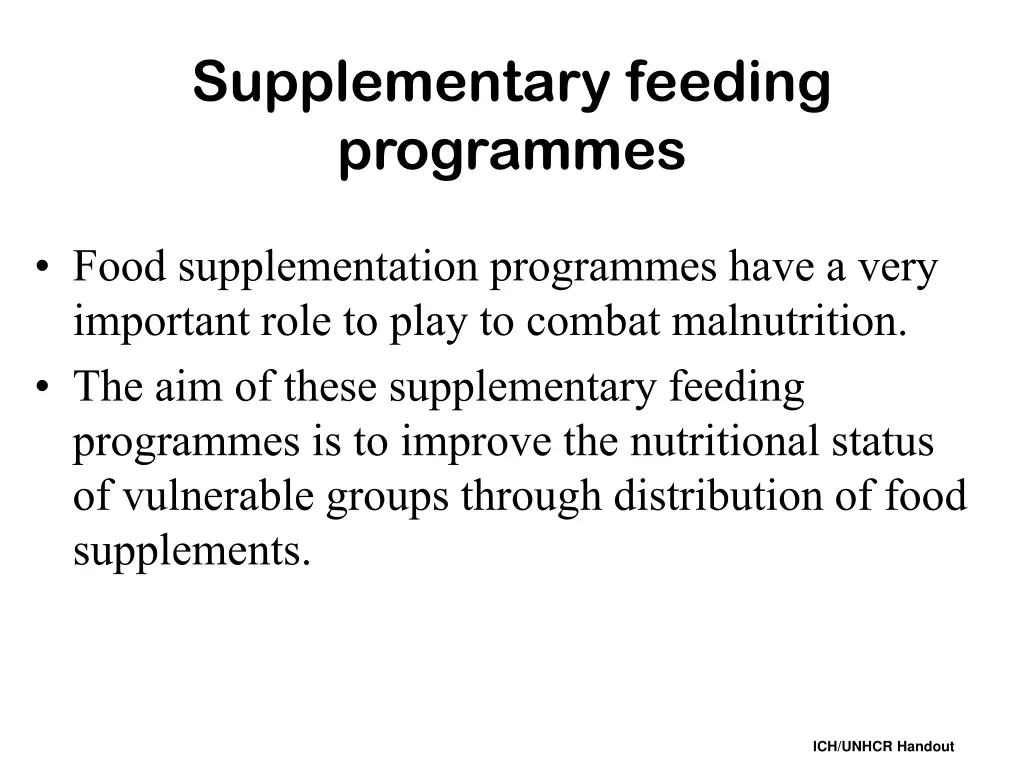 Supplementary feeding programmes

• Food supplementation programmes have a very important role to play to combat malnutrition.
• The aim of these supplementary feeding programmes is to improve the nutritional status of vulnerable groups through distribution of food supplements.

ICH/UNHCR Handout